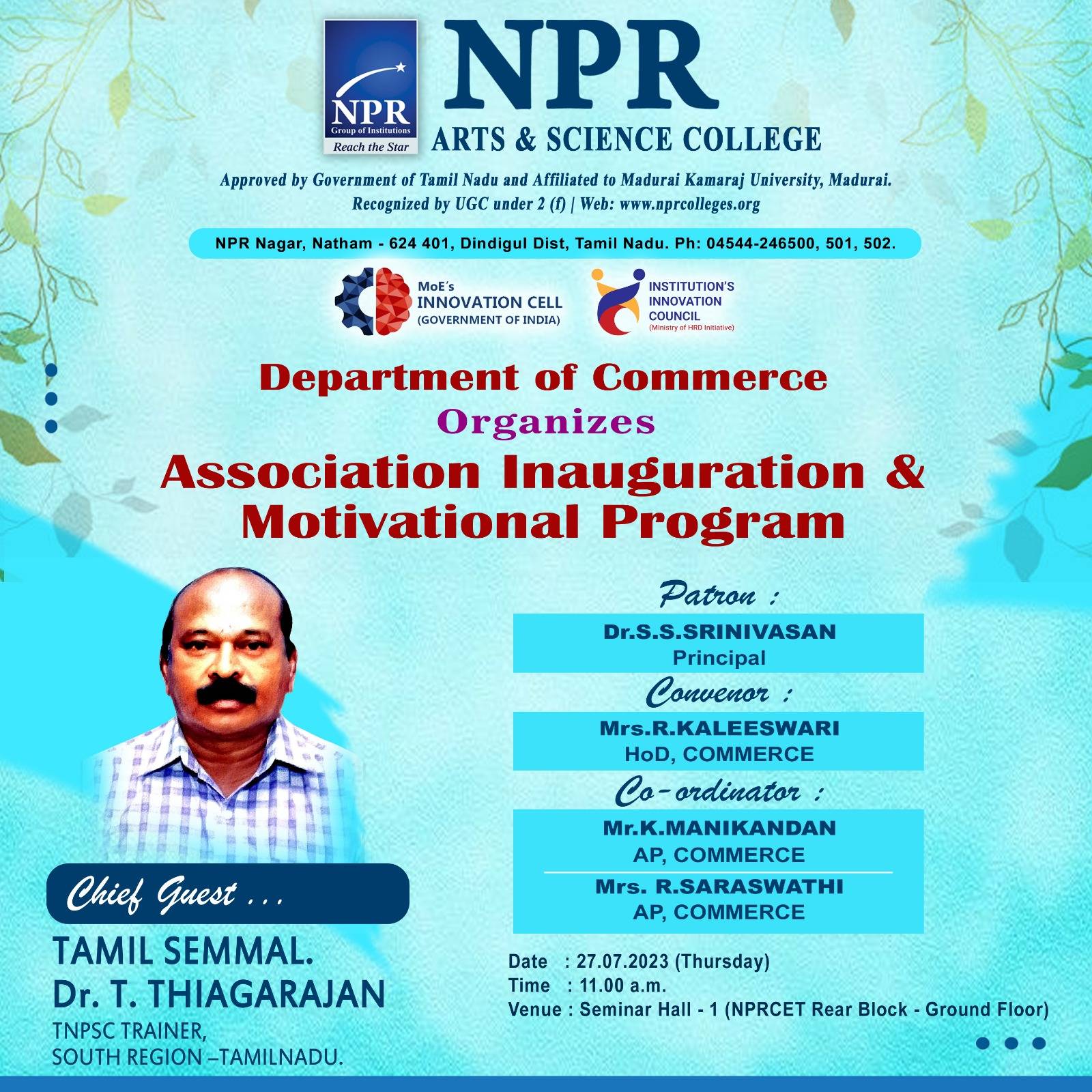 NPR
Group of Institutions
Reach the Star

NPR
ARTS & SCIENCE COLLEGE

Approved by Government of Tamil Nadu and Affiliated to Madurai Kamaraj University, Madurai.
Recognized by UGC under 2 (f) | Web: www.nprcolleges.org

NPR Nagar, Natham - 624 401, Dindigul Dist, Tamil Nadu. Ph: 04544-246500, 501, 502.

MoE's
INNOVATION CELL
(GOVERNMENT OF INDIA)

INSTITUTION'S
INNOVATION
COUNCIL
(Ministry of HRD Initiative)

Department of Commerce
Organizes
Association Inauguration & Motivational Program

Patron :
Dr.S.S.SRINIVASAN
Principal

Convenor :
Mrs.R.KALEESWARI
HoD, COMMERCE

Co-ordinator :
Mr.K.MANIKANDAN
AP, COMMERCE
Mrs. R.SARASWATHI
AP, COMMERCE

Chief Guest ...
TAMIL SEMMAL.
Dr. T. THIAGARAJAN
TNPSC TRAINER,
SOUTH REGION –TAMILNADU.

Date : 27.07.2023 (Thursday)
Time : 11.00 a.m.
Venue : Seminar Hall - 1 (NPRCET Rear Block - Ground Floor)